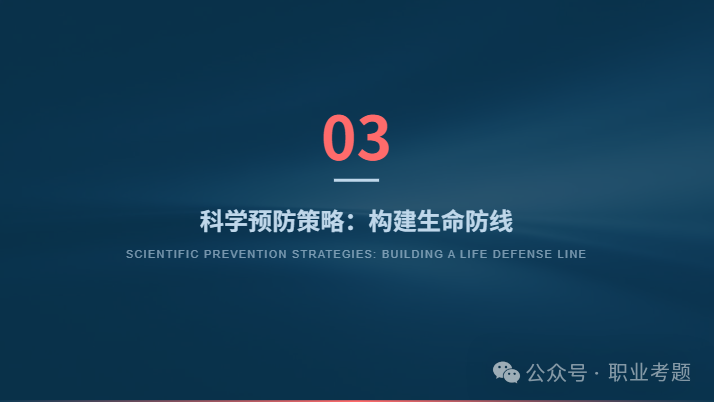 03

科学预防策略：构建生命防线

SCIENTIFIC PREVENTION STRATEGIES: BUILDING A LIFE DEFENSE LINE

公众号 · 职业考题